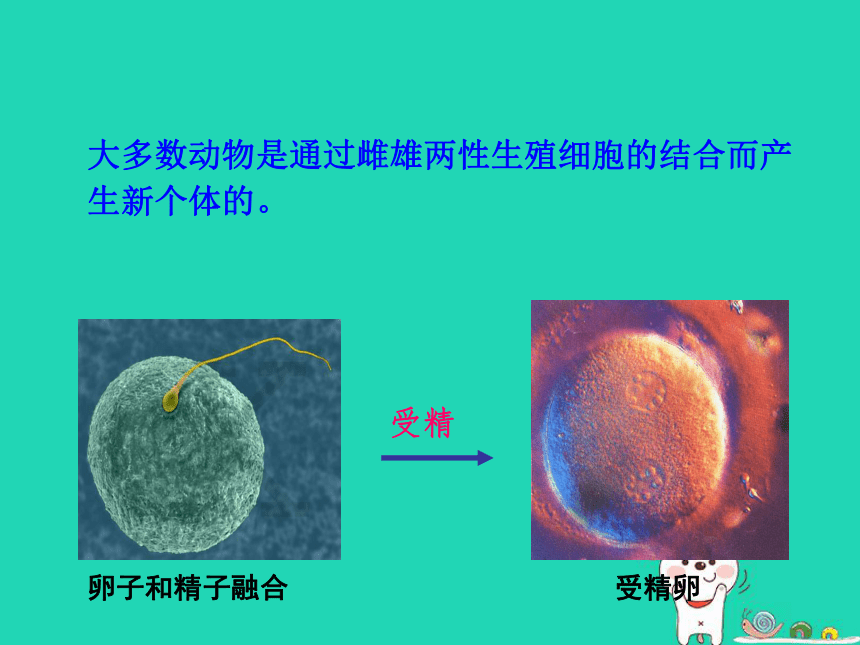 大多数动物是通过雌雄两性生殖细胞的结合而产生新个体的。

受精

卵子和精子融合

受精卵